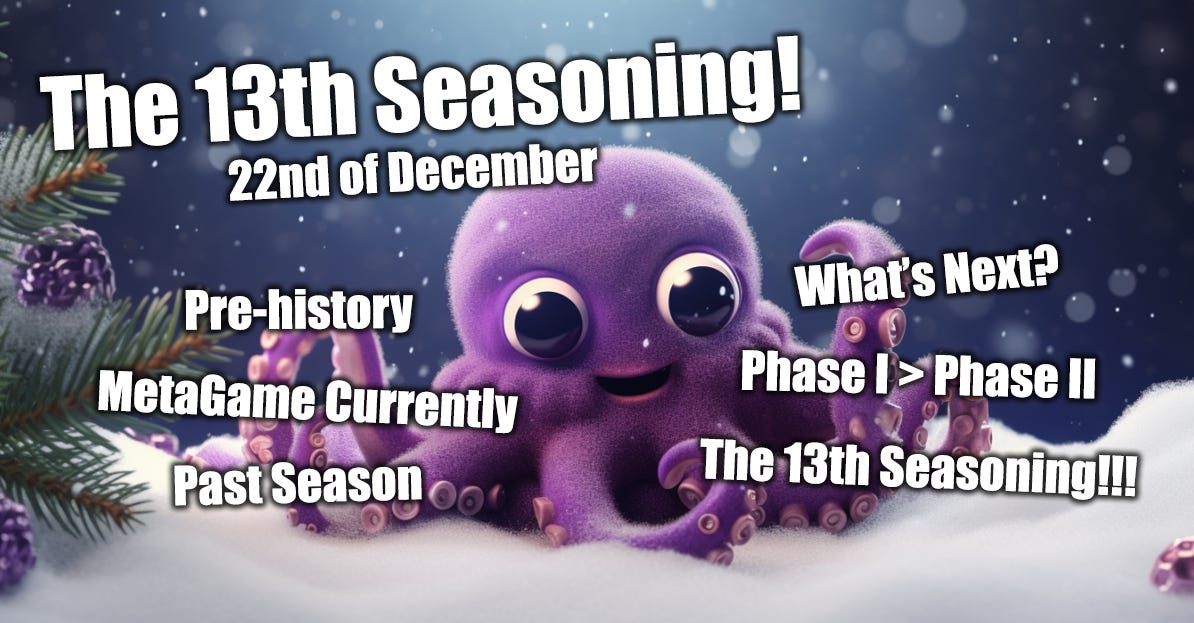 The 13th Seasoning!
22nd of December

Pre-history

MetaGame Currently

Past Season

What's Next?

Phase I > Phase II

The 13th Seasoning!!!